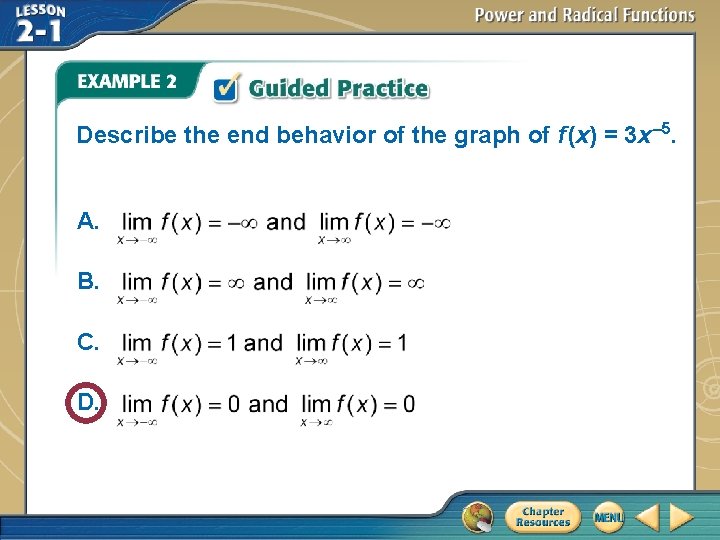 LESSON 2-1

Power and Radical Functions

EXAMPLE 2 Guided Practice

Describe the end behavior of the graph of $f(x) = 3x^{-5}$.

A. $\lim_{x \to -\infty} f(x) = -\infty$ and $\lim_{x \to \infty} f(x) = -\infty$

B. $\lim_{x \to -\infty} f(x) = \infty$ and $\lim_{x \to \infty} f(x) = \infty$

C. $\lim_{x \to -\infty} f(x) = 1$ and $\lim_{x \to \infty} f(x) = 1$

D. $\lim_{x \to -\infty} f(x) = 0$ and $\lim_{x \to \infty} f(x) = 0$

Chapter Resources

MENU